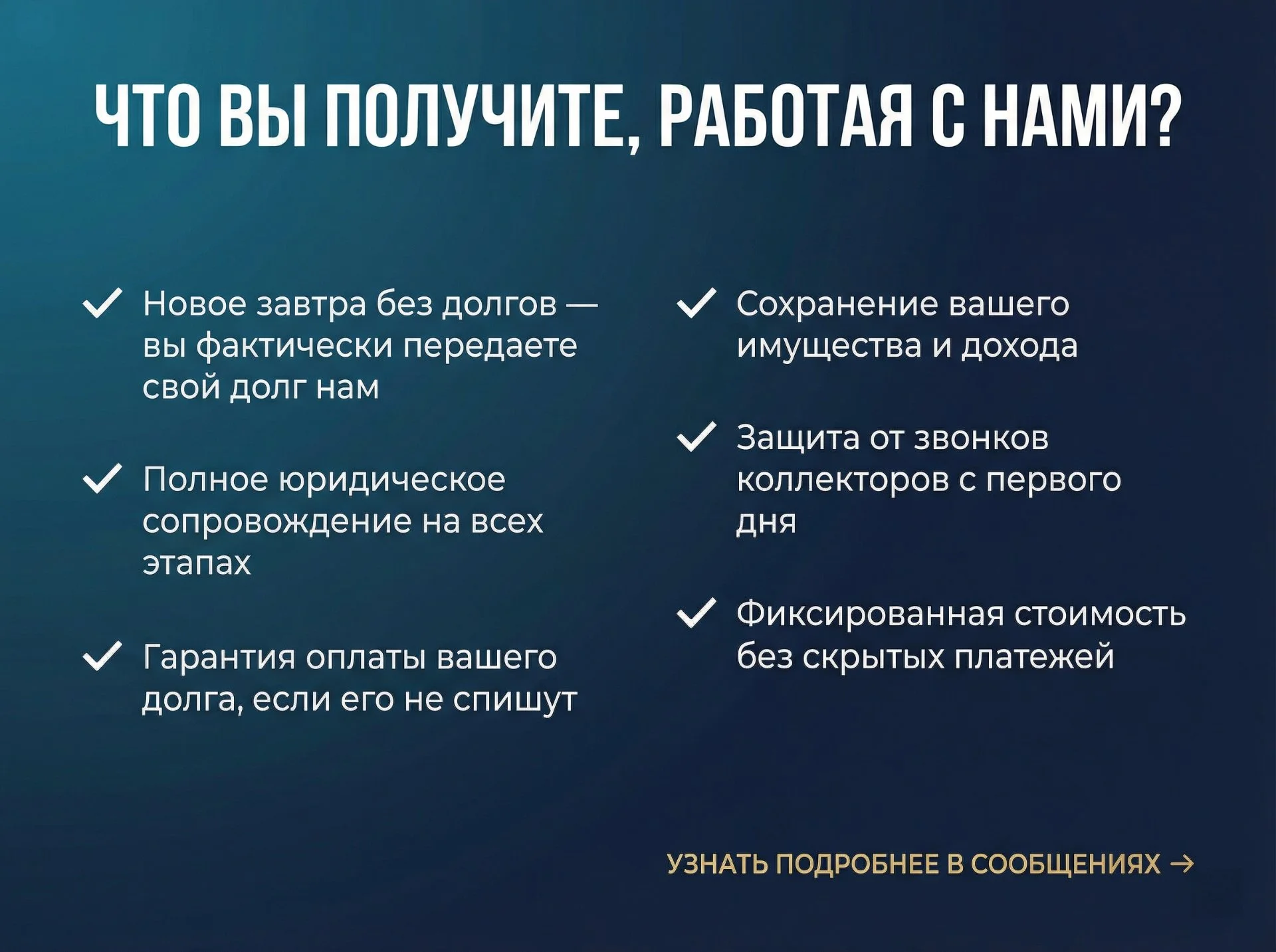 ЧТО ВЫ ПОЛУЧИТЕ, РАБОТАЯ С НАМИ?

✓ Новое завтра без долгов — вы фактически передаете свой долг нам

✓ Полное юридическое сопровождение на всех этапах

✓ Гарантия оплаты вашего долга, если его не спишут

✓ Сохранение вашего имущества и дохода

✓ Защита от звонков коллекторов с первого дня

✓ Фиксированная стоимость без скрытых платежей

УЗНАТЬ ПОДРОБНЕЕ В СООБЩЕНИЯХ →